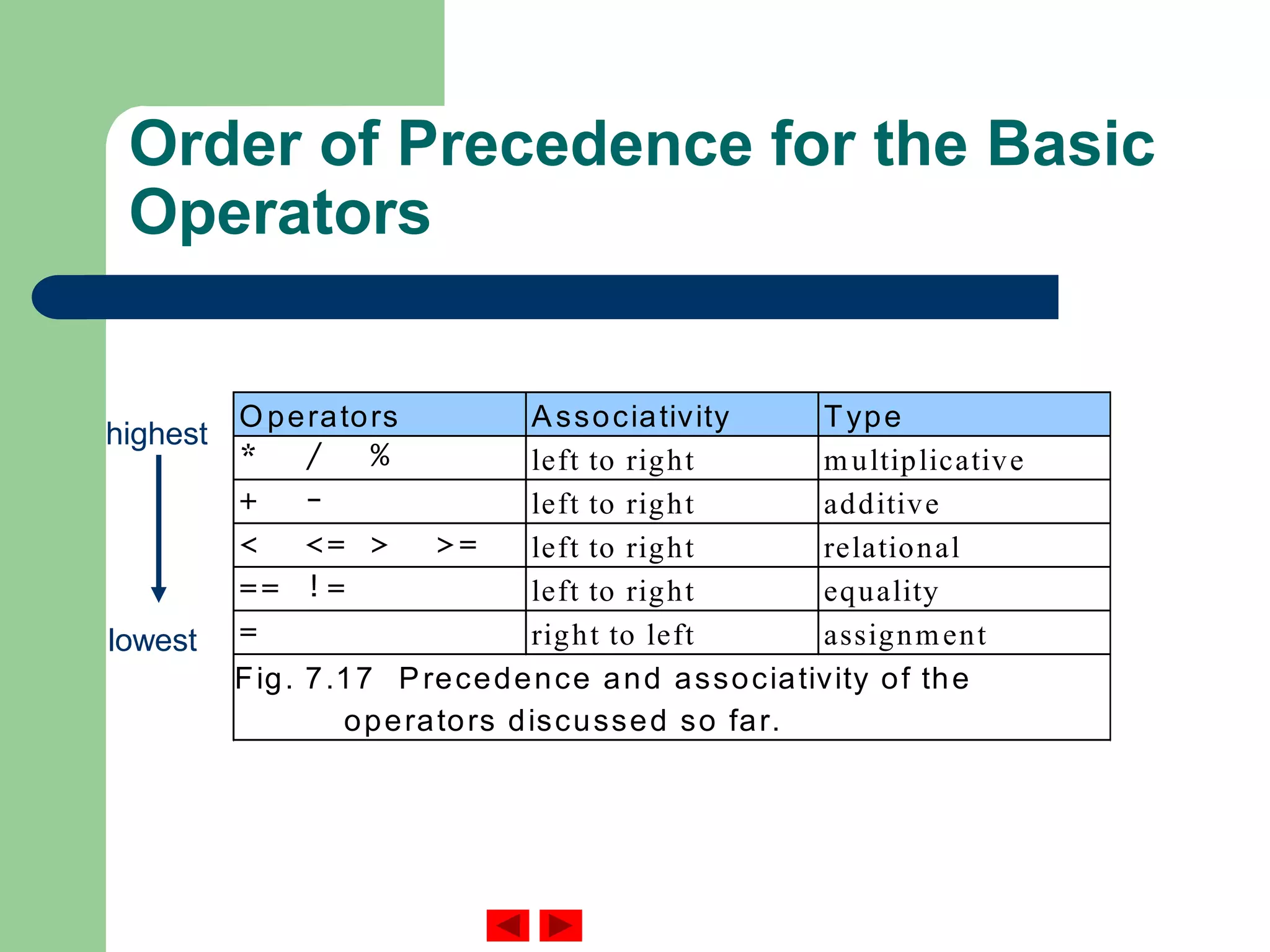 Order of Precedence for the Basic Operators

highest

lowest

| Operators | Associativity | Type |
|---|---|---|
| * / % | left to right | multiplicative |
| + - | left to right | additive |
| < <= > >= | left to right | relational |
| == != | left to right | equality |
| = | right to left | assignment |

Fig. 7.17 Precedence and associativity of the operators discussed so far.